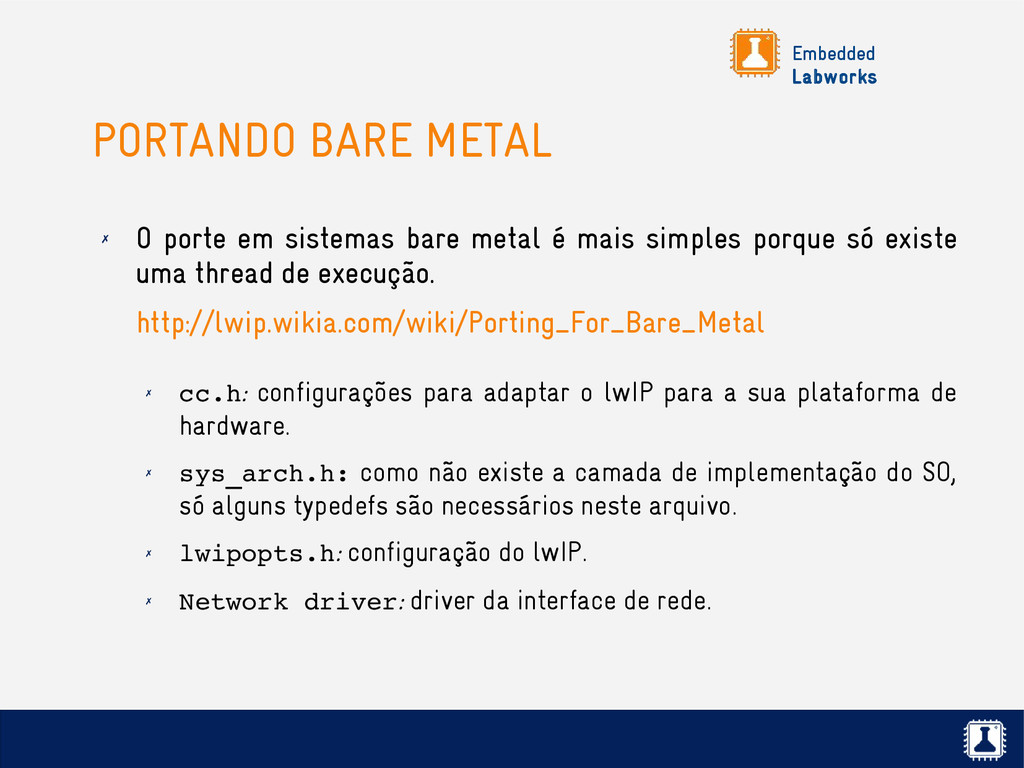 Embedded Labworks

PORTANDO BARE METAL

✗ O porte em sistemas bare metal é mais simples porque só existe uma thread de execução.

http://lwip.wikia.com/wiki/Porting_For_Bare_Metal

✗ cc.h: configurações para adaptar o lwIP para a sua plataforma de hardware.

✗ sys_arch.h: como não existe a camada de implementação do SO, só alguns typedefs são necessários neste arquivo.

✗ lwipopts.h: configuração do lwIP.

✗ Network driver: driver da interface de rede.